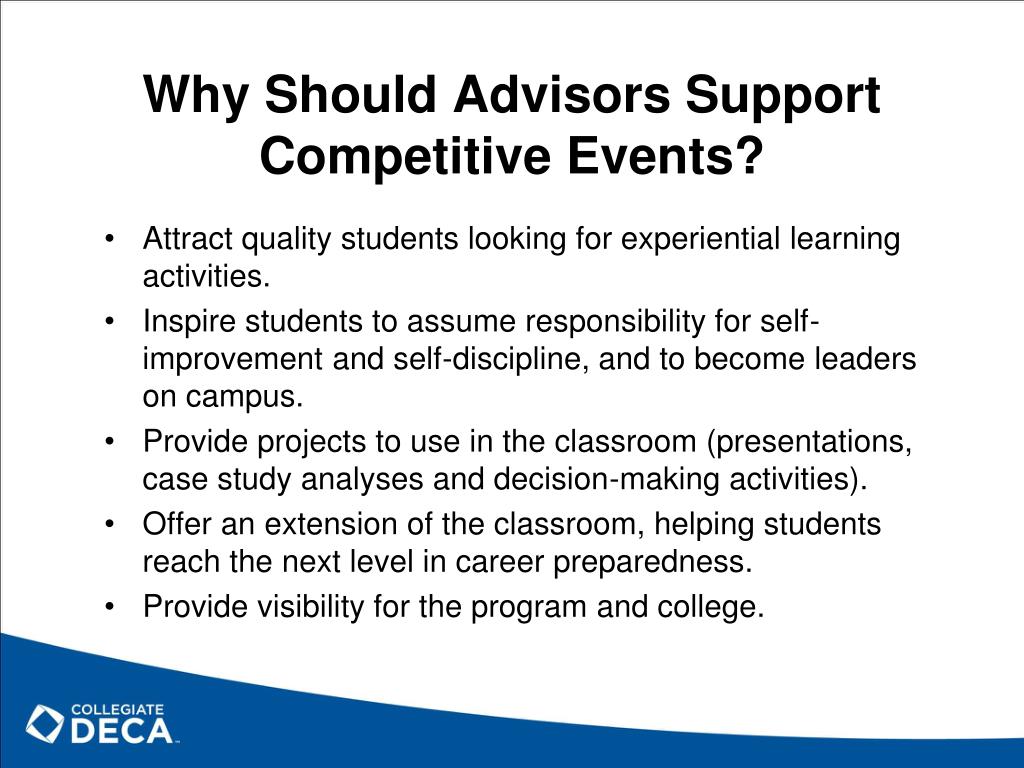 Why Should Advisors Support Competitive Events?

• Attract quality students looking for experiential learning activities.
• Inspire students to assume responsibility for self-improvement and self-discipline, and to become leaders on campus.
• Provide projects to use in the classroom (presentations, case study analyses and decision-making activities).
• Offer an extension of the classroom, helping students reach the next level in career preparedness.
• Provide visibility for the program and college.

COLLEGIATE DECA